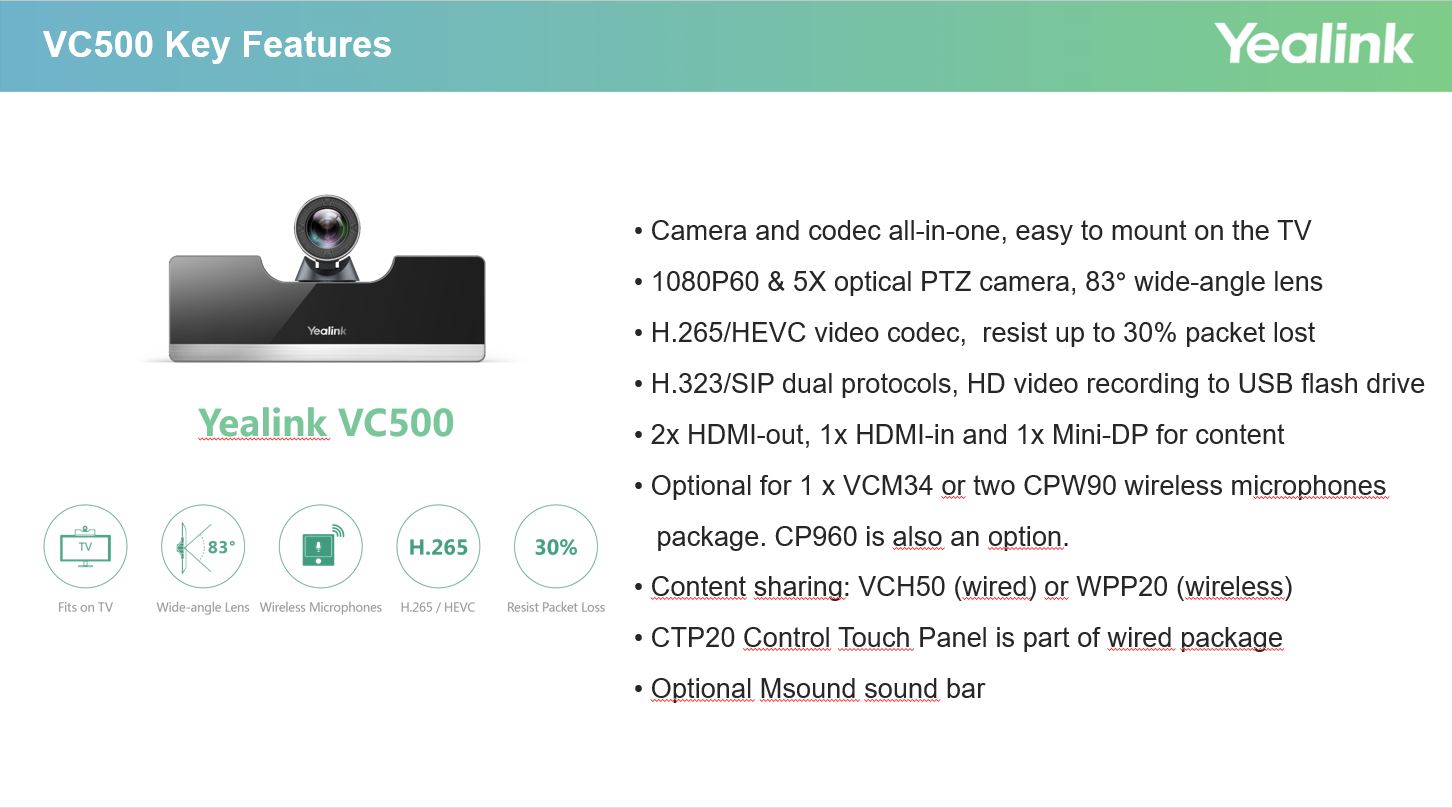 VC500 Key Features

Yealink

Yealink

Yealink VC500

TV

Fits on TV

83°

Wide-angle Lens

Wireless Microphones

H.265

H.265 / HEVC

30%

Resist Packet Loss

• Camera and codec all-in-one, easy to mount on the TV
• 1080P60 & 5X optical PTZ camera, 83° wide-angle lens
• H.265/HEVC video codec, resist up to 30% packet lost
• H.323/SIP dual protocols, HD video recording to USB flash drive
• 2x HDMI-out, 1x HDMI-in and 1x Mini-DP for content
• Optional for 1 x VCM34 or two CPW90 wireless microphones package. CP960 is also an option.
• Content sharing: VCH50 (wired) or WPP20 (wireless)
• CTP20 Control Touch Panel is part of wired package
• Optional Msound sound bar